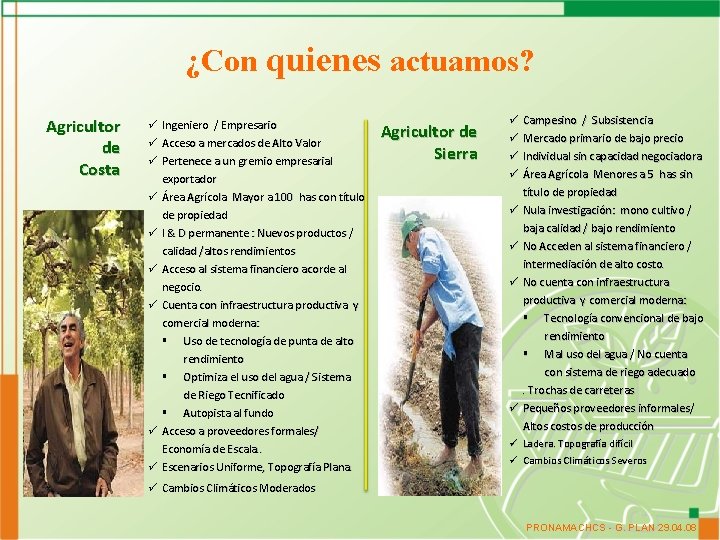 ¿Con quienes actuamos?

Agricultor de Costa

✓ Ingeniero / Empresario
✓ Acceso a mercados de Alto Valor
✓ Pertenece a un gremio empresarial exportador
✓ Área Agrícola Mayor a 100 has con título de propiedad
✓ I & D permanente : Nuevos productos / calidad / altos rendimientos
✓ Acceso al sistema financiero acorde al negocio.
✓ Cuenta con infraestructura productiva y comercial moderna:
▪ Uso de tecnología de punta de alto rendimiento
▪ Optimiza el uso del agua / Sistema de Riego Tecnificado
▪ Autopista al fundo
✓ Acceso a proveedores formales/ Economía de Escala.
✓ Escenarios Uniforme, Topografía Plana
✓ Cambios Climáticos Moderados

Agricultor de Sierra

✓ Campesino / Subsistencia
✓ Mercado primario de bajo precio
✓ Individual sin capacidad negociadora
✓ Área Agrícola Menores a 5 has sin título de propiedad
✓ Nula investigación: mono cultivo / baja calidad / bajo rendimiento
✓ No Acceden al sistema financiero / intermediación de alto costo.
✓ No cuenta con infraestructura productiva y comercial moderna:
▪ Tecnología convencional de bajo rendimiento
▪ Mal uso del agua / No cuenta con sistema de riego adecuado
. Trochas de carreteras
✓ Pequeños proveedores informales/ Altos costos de producción
✓ Ladera. Topografía difícil
✓ Cambios Climáticos Severos

PRONAMACHCS - G. PLAN 29.04.08